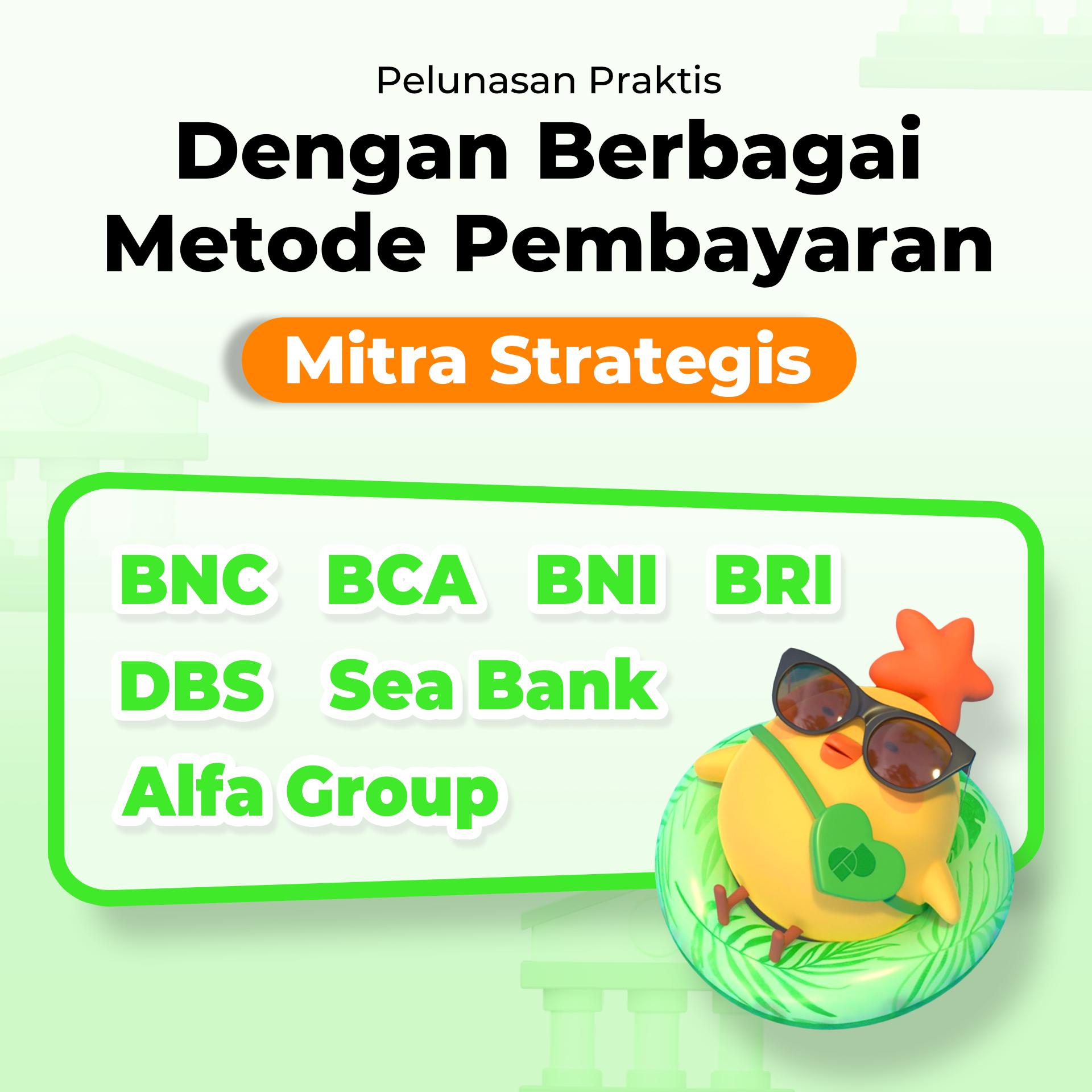 Pelunasan Praktis

Dengan Berbagai Metode Pembayaran

Mitra Strategis

BNC BCA BNI BRI

DBS Sea Bank

Alfa Group